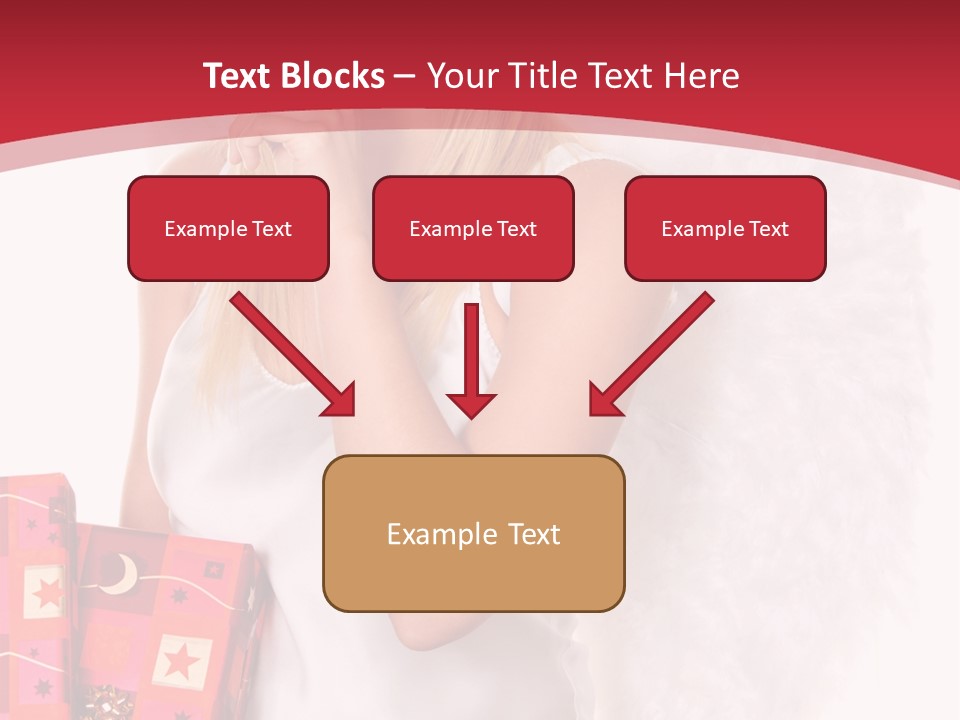 Text Blocks – Your Title Text Here

Example Text

Example Text

Example Text

Example Text